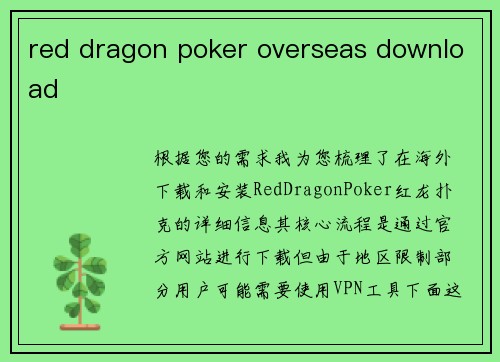 red dragon poker overseas download

根据您的需求我为您梳理了在海外下载和安装RedDragonPoker红龙扑克的详细信息其核心流程是通过官方网站进行下载但由于地区限制部分用户可能需要使用VPN工具下面这